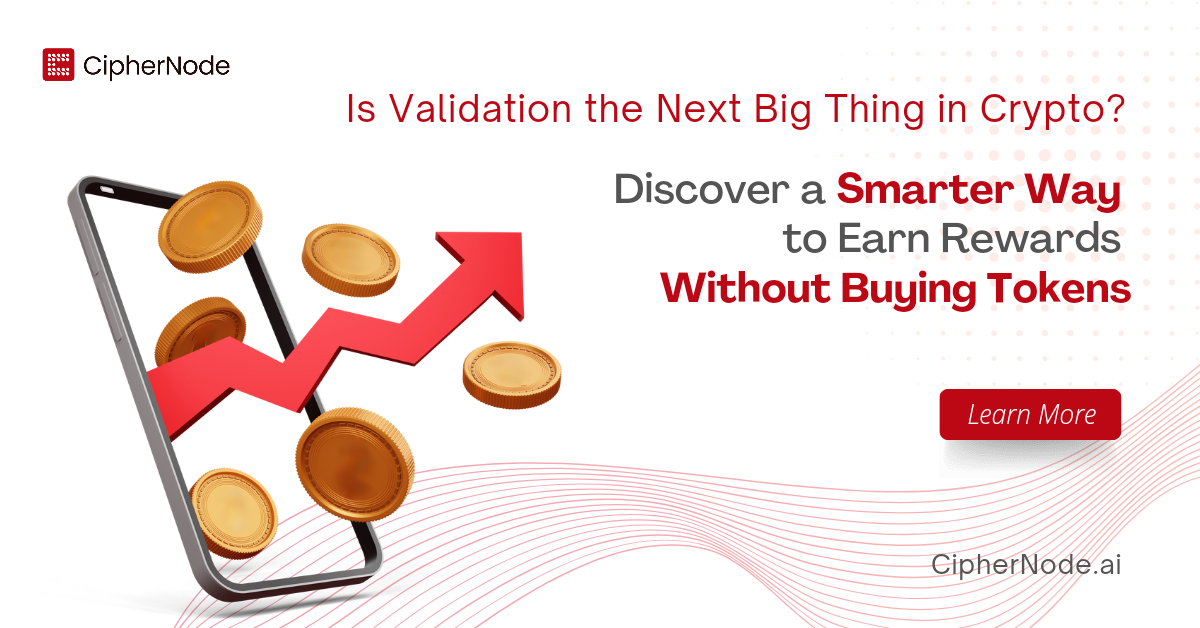 CipherNode

Is Validation the Next Big Thing in Crypto?

Discover a Smarter Way to Earn Rewards Without Buying Tokens

Learn More

CipherNode.ai